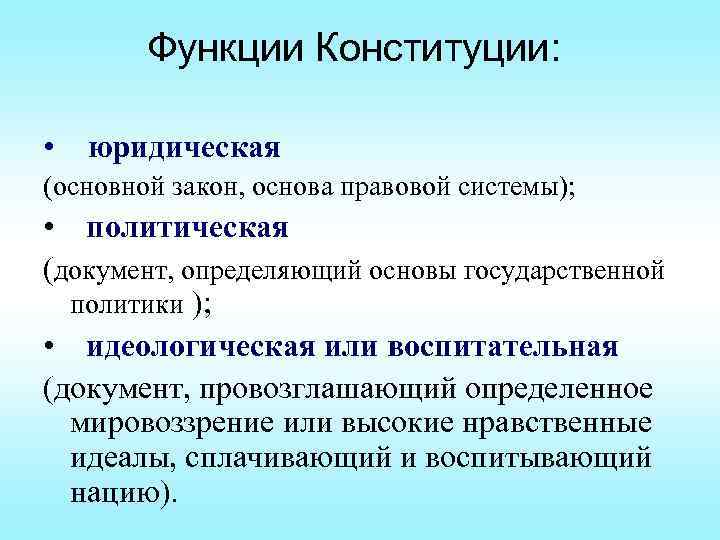 Функции Конституции:

• юридическая

(основной закон, основа правовой системы);

• политическая

(документ, определяющий основы государственной политики );

• идеологическая или воспитательная

(документ, провозглашающий определенное мировоззрение или высокие нравственные идеалы, сплачивающий и воспитывающий нацию).